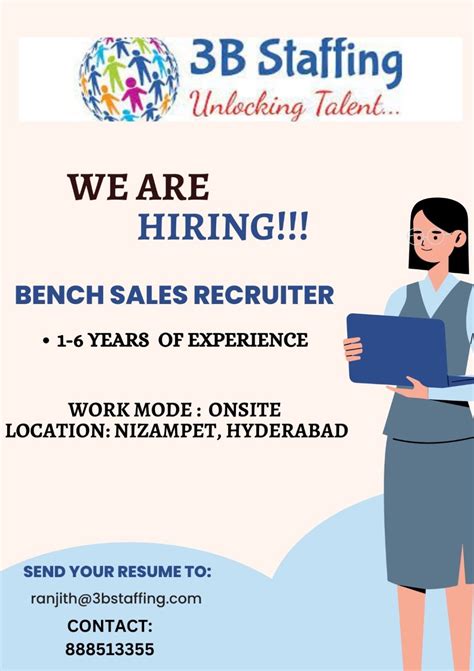 3B Staffing
Unlocking Talent...

WE ARE
HIRING!!!

BENCH SALES RECRUITER

• 1-6 YEARS OF EXPERIENCE

WORK MODE : ONSITE
LOCATION: NIZAMPET, HYDERABAD

SEND YOUR RESUME TO:
ranjith@3bstaffing.com
CONTACT:
888513355